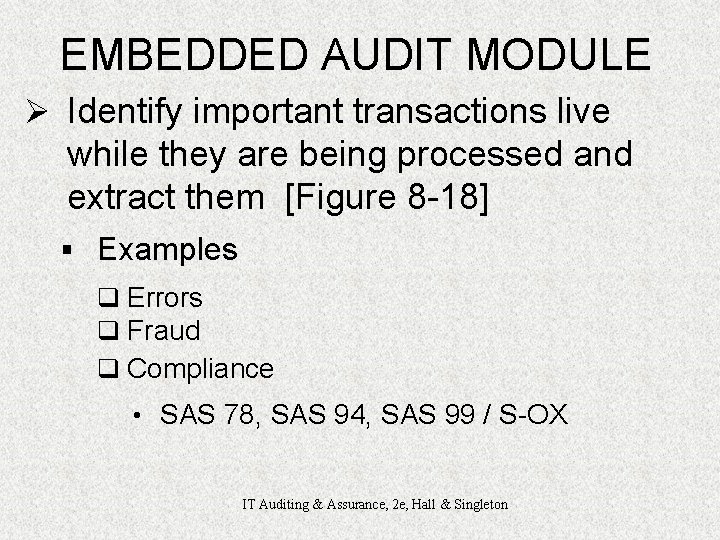 EMBEDDED AUDIT MODULE

➢ Identify important transactions live while they are being processed and extract them [Figure 8-18]

▪ Examples

❑ Errors
❑ Fraud
❑ Compliance

• SAS 78, SAS 94, SAS 99 / S-OX

IT Auditing & Assurance, 2e, Hall & Singleton